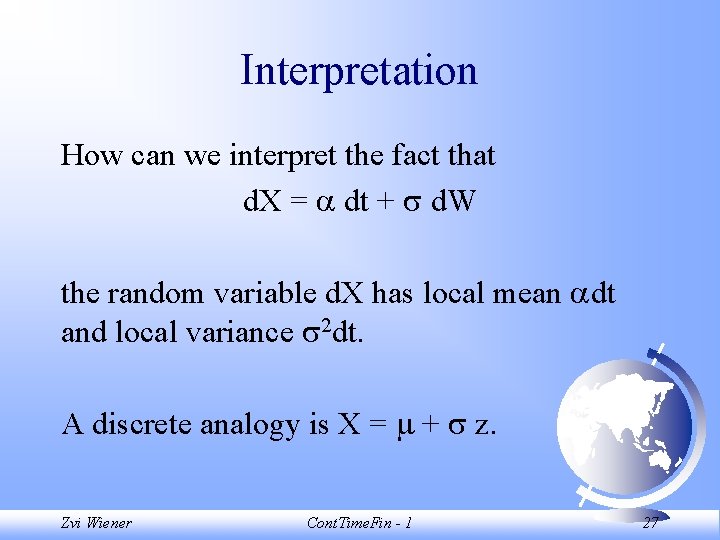 Interpretation

How can we interpret the fact that

$dX = \alpha\, dt + \sigma\, dW$

the random variable dX has local mean $\alpha dt$ and local variance $\sigma^2 dt$.

A discrete analogy is $X = \mu + \sigma z$.

Zvi Wiener

ContTimeFin - 1

27